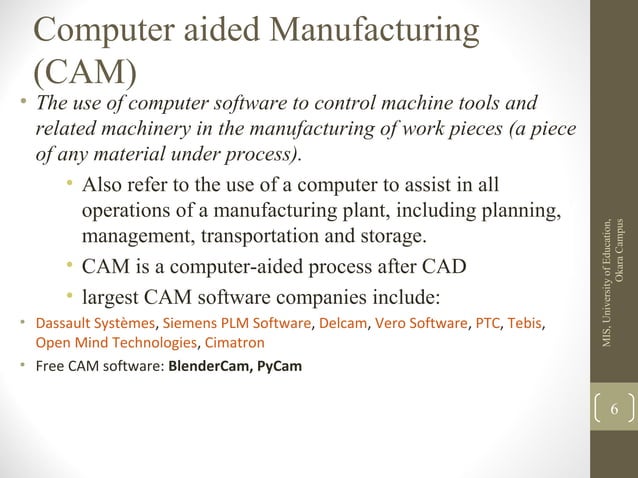 Computer aided Manufacturing (CAM)

• The use of computer software to control machine tools and related machinery in the manufacturing of work pieces (a piece of any material under process).

• Also refer to the use of a computer to assist in all operations of a manufacturing plant, including planning, management, transportation and storage.

• CAM is a computer-aided process after CAD

• largest CAM software companies include:

• Dassault Systèmes, Siemens PLM Software, Delcam, Vero Software, PTC, Tebis, Open Mind Technologies, Cimatron

• Free CAM software: BlenderCam, PyCam

MIS, University of Education, Okara Campus

6